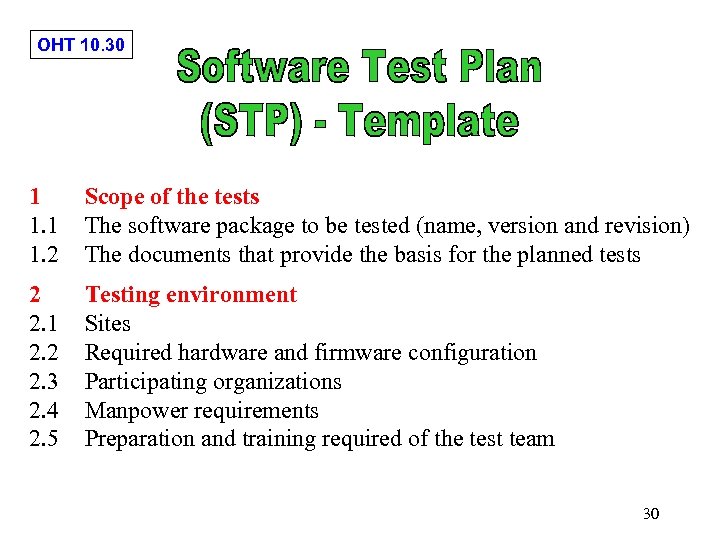 OHT 10.30

Software Test Plan (STP) - Template

1 Scope of the tests
1.1 The software package to be tested (name, version and revision)
1.2 The documents that provide the basis for the planned tests

2 Testing environment
2.1 Sites
2.2 Required hardware and firmware configuration
2.3 Participating organizations
2.4 Manpower requirements
2.5 Preparation and training required of the test team

30